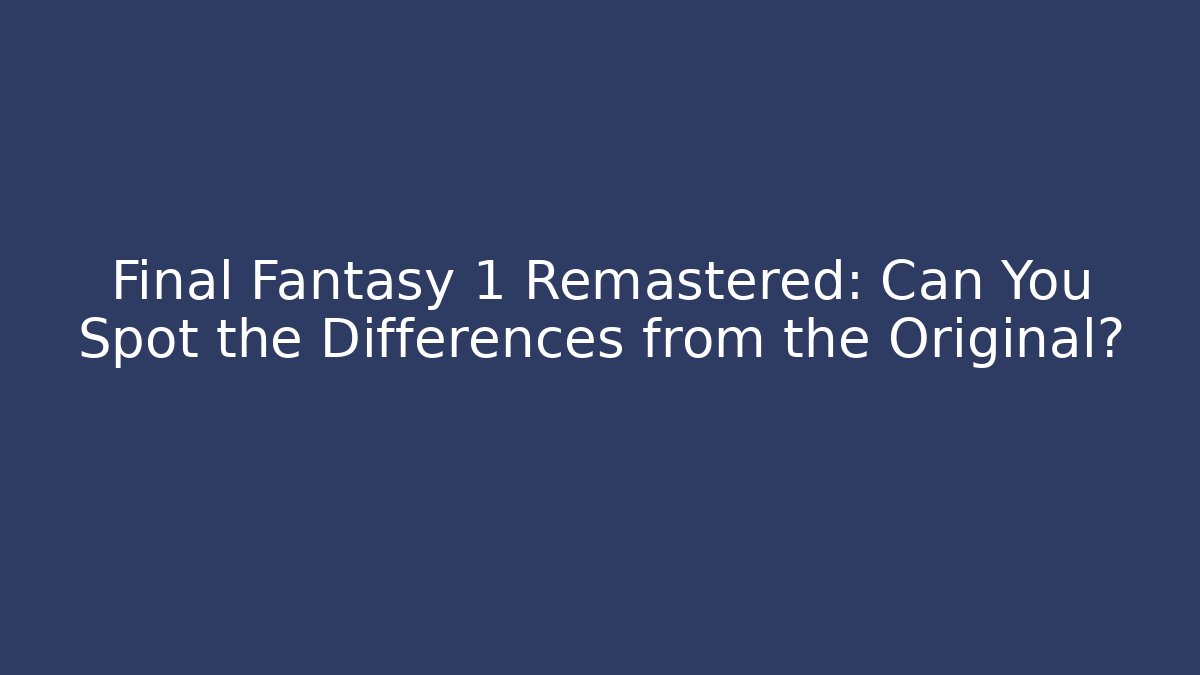 Final Fantasy 1 Remastered: Can You Spot the Differences from the Original?